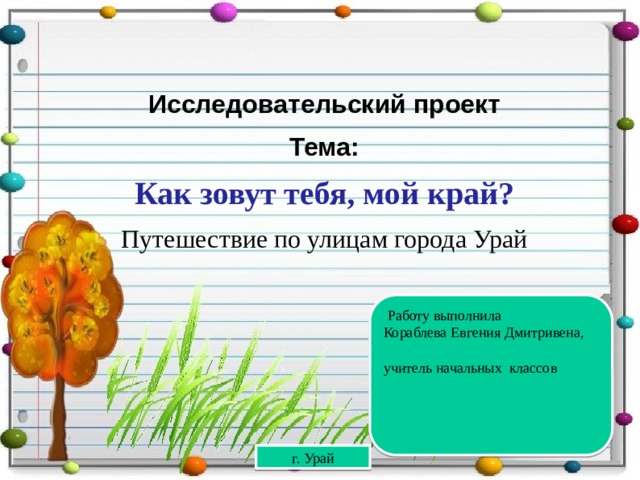 Исследовательский проект

Тема:

Как зовут тебя, мой край?

Путешествие по улицам города Урай

Работу выполнила
Кораблева Евгения Дмитривена,

учитель начальных классов

г. Урай